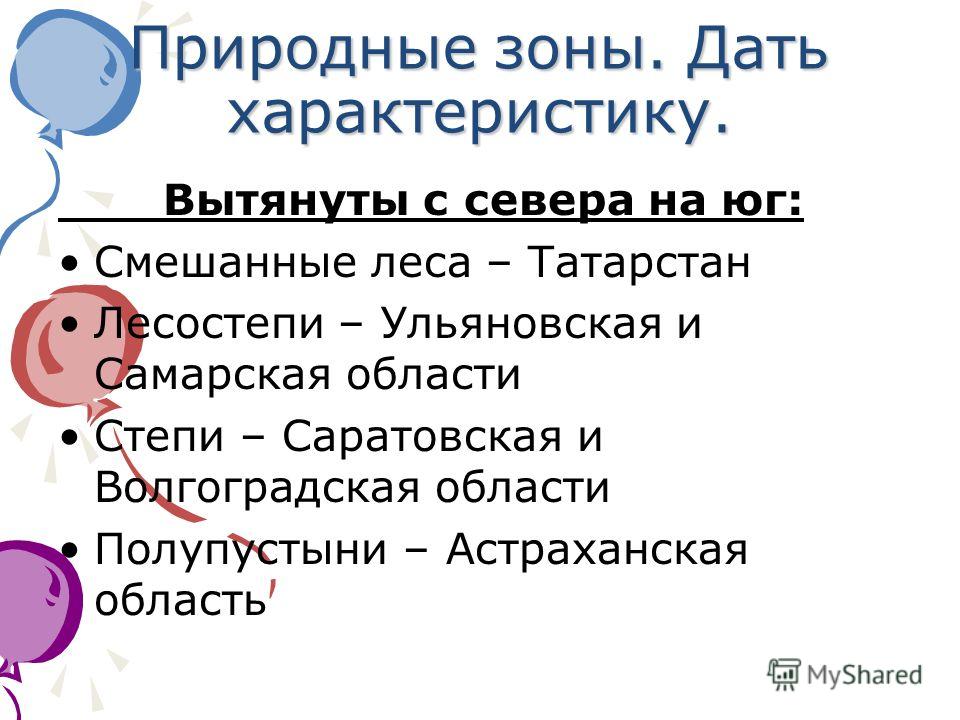 Природные зоны. Дать характеристику.

Вытянуты с севера на юг:

• Смешанные леса – Татарстан
• Лесостепи – Ульяновская и Самарская области
• Степи – Саратовская и Волгоградская области
• Полупустыни – Астраханская область

MyShared